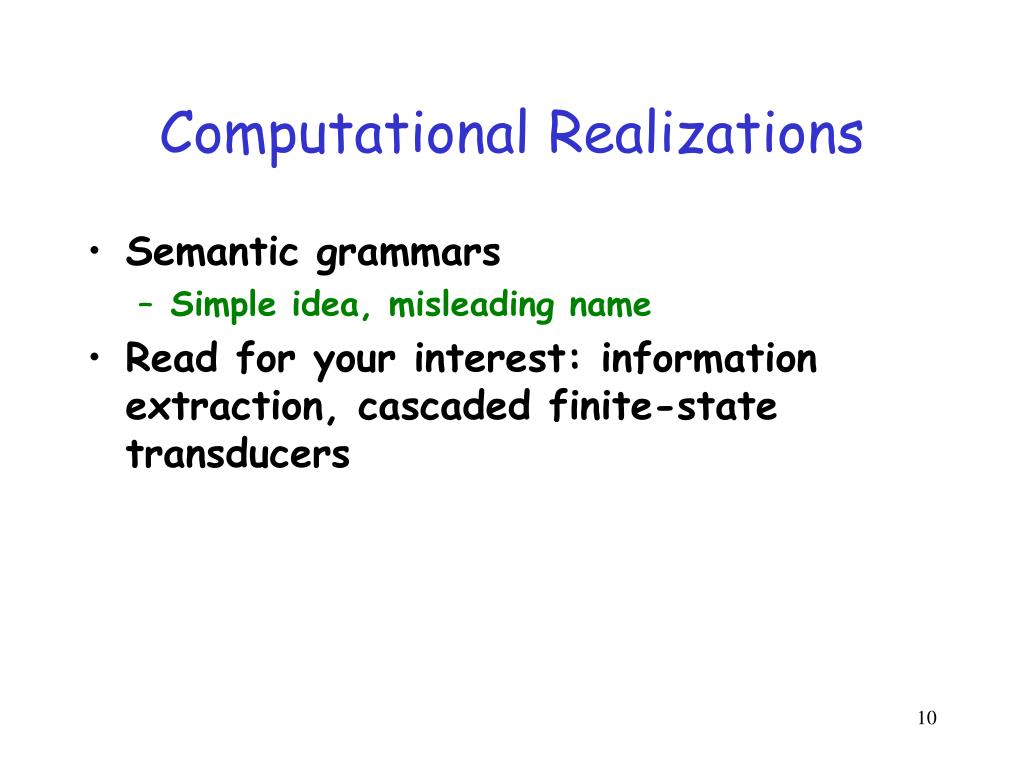 Computational Realizations

• Semantic grammars
– Simple idea, misleading name
• Read for your interest: information extraction, cascaded finite-state transducers

10